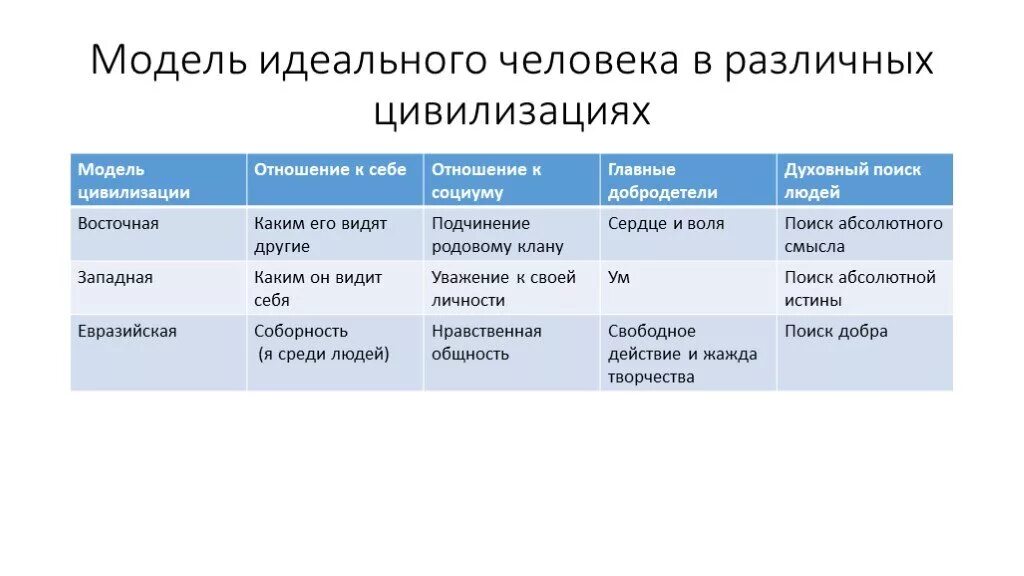 Модель идеального человека в различных цивилизациях

| Модель цивилизации | Отношение к себе | Отношение к социуму | Главные добродетели | Духовный поиск людей |
|---|---|---|---|---|
| Восточная | Каким его видят другие | Подчинение родовому клану | Сердце и воля | Поиск абсолютного смысла |
| Западная | Каким он видит себя | Уважение к своей личности | Ум | Поиск абсолютной истины |
| Евразийская | Соборность (я среди людей) | Нравственная общность | Свободное действие и жажда творчества | Поиск добра |